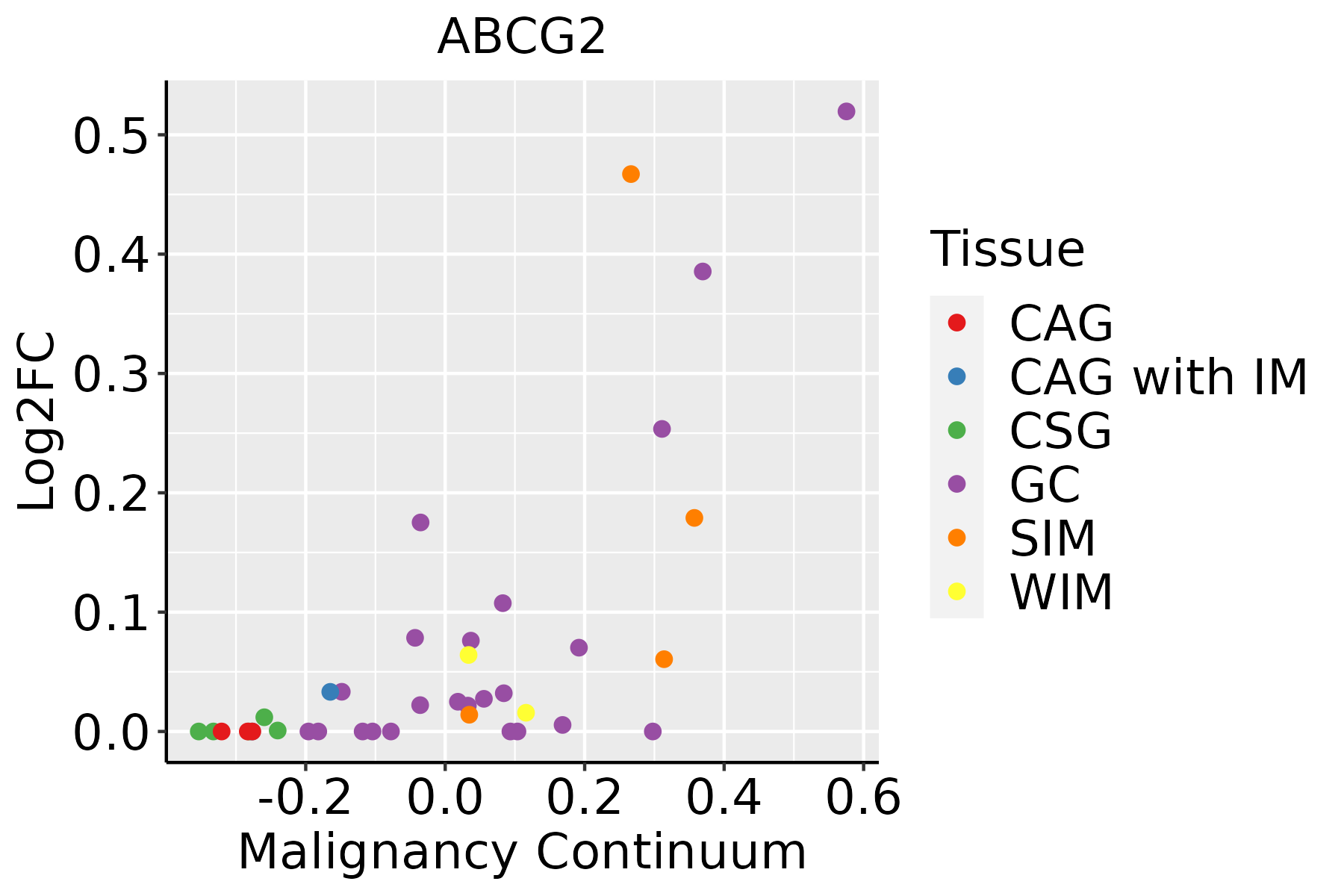 ABCG2

Log2FC

0.5
0.4
0.3
0.2
0.1
0.0

-0.2
0.0
0.2
0.4
0.6

Malignancy Continuum

Tissue
CAG
CAG with IM
CSG
GC
SIM
WIM